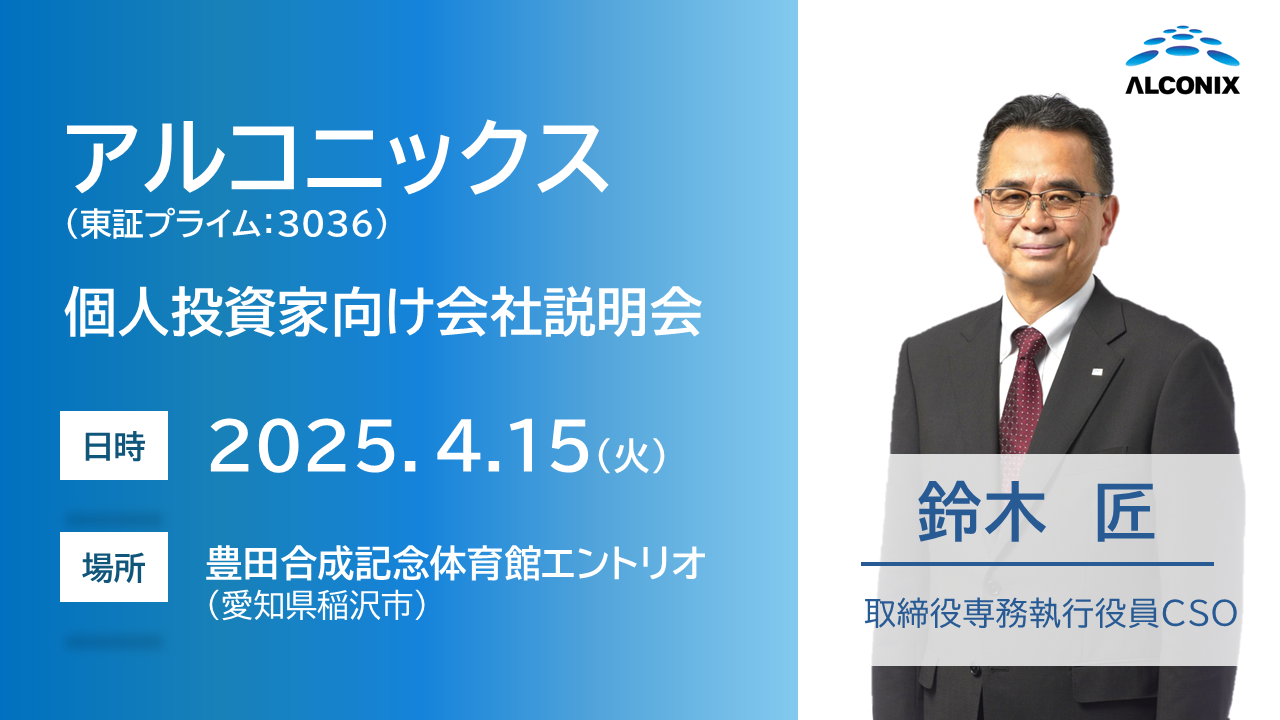 ALCONIX

アルコニックス
（東証プライム：3036）

個人投資家向け会社説明会

日時 2025. 4.15（火）

場所 豊田合成記念体育館エントリオ
（愛知県稲沢市）

鈴木 匠

取締役専務執行役員CSO